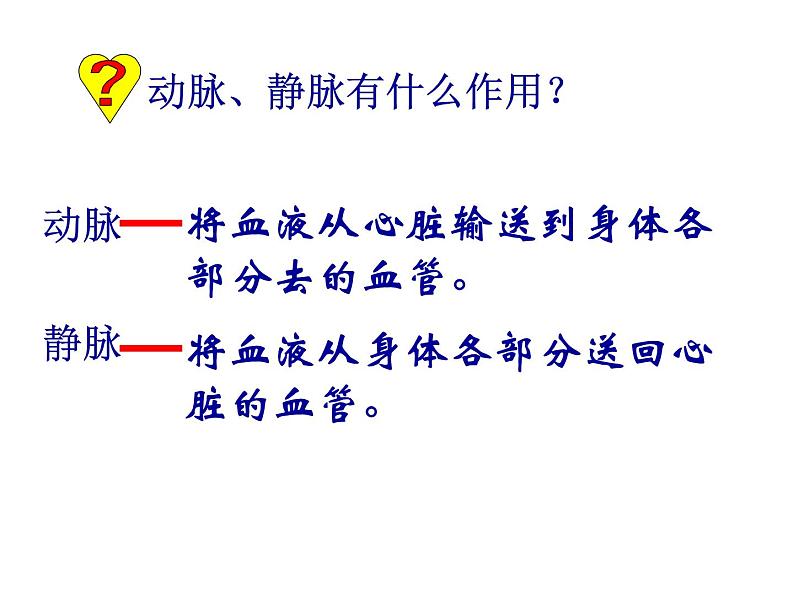 ?

动脉、静脉有什么作用？

动脉——将血液从心脏输送到身体各部分去的血管。

静脉——将血液从身体各部分送回心脏的血管。